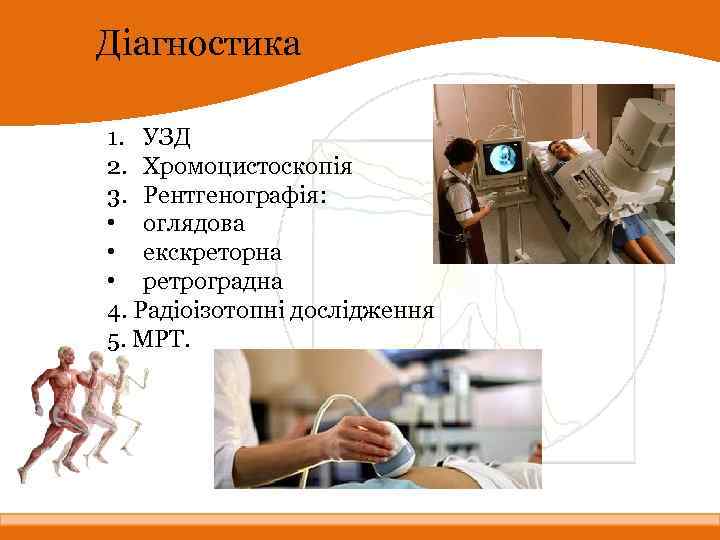 Діагностика

1. УЗД
2. Хромоцистоскопія
3. Рентгенографія:
• оглядова
• екскреторна
• ретроградна
4. Радіоізотопні дослідження
5. МРТ.